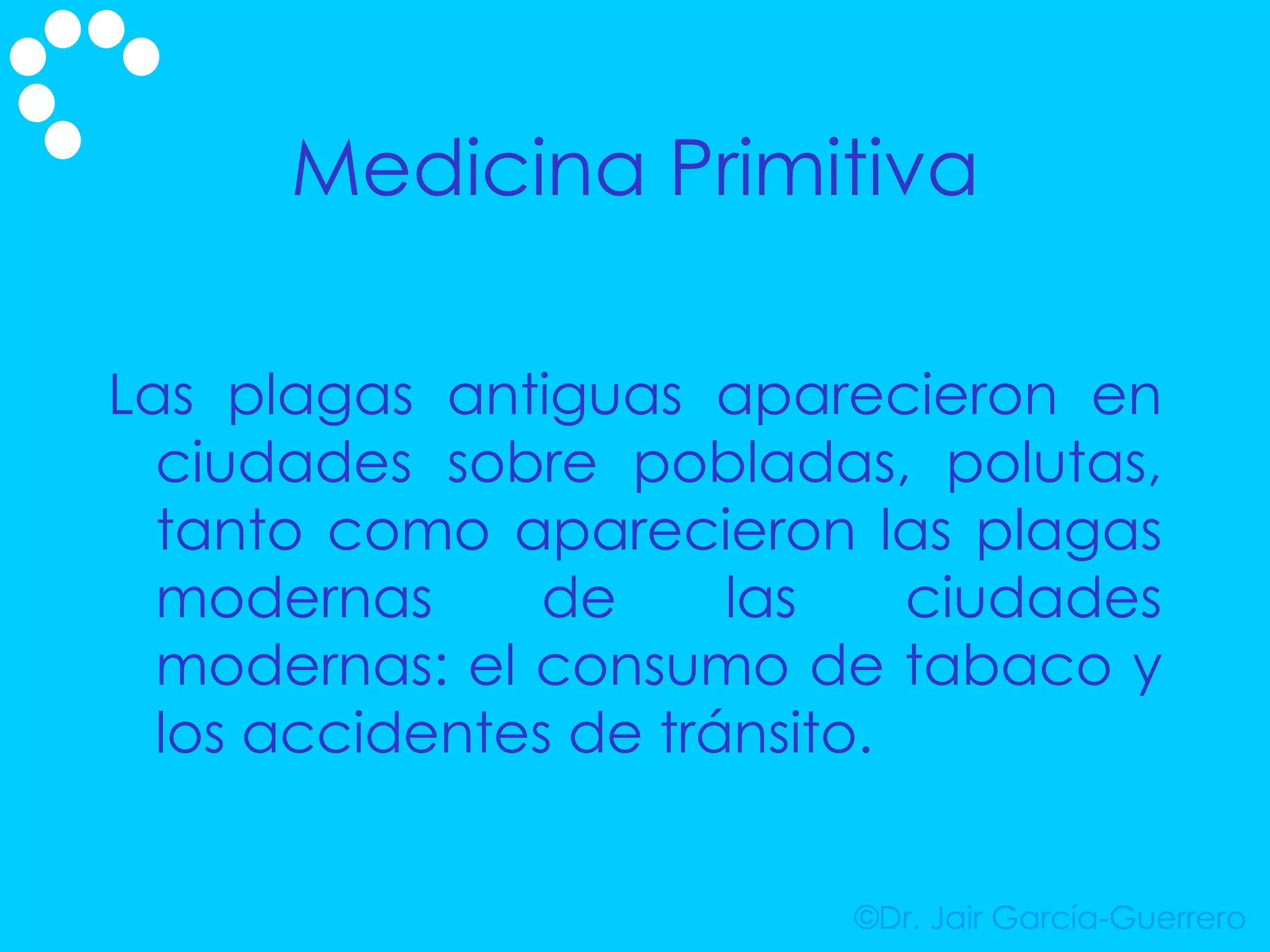 Medicina Primitiva

Las plagas antiguas aparecieron en ciudades sobre pobladas, polutas, tanto como aparecieron las plagas modernas de las ciudades modernas: el consumo de tabaco y los accidentes de tránsito.

©Dr. Jair García-Guerrero